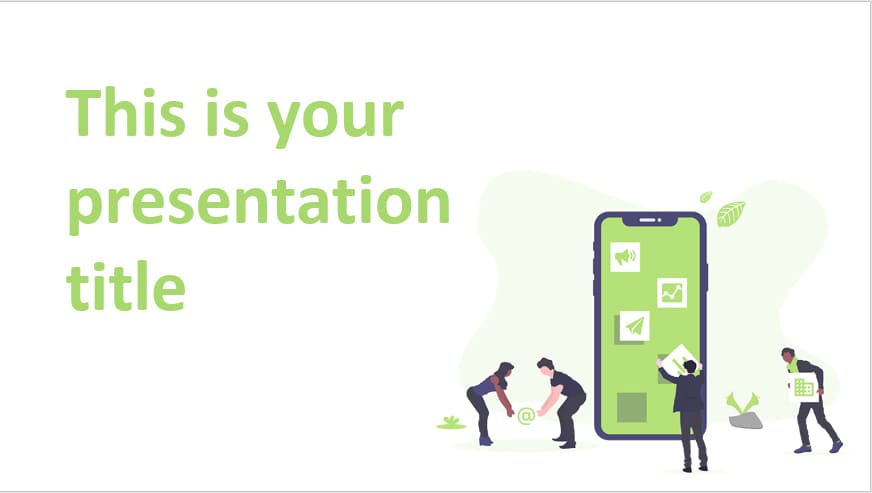 This is your presentation title

@